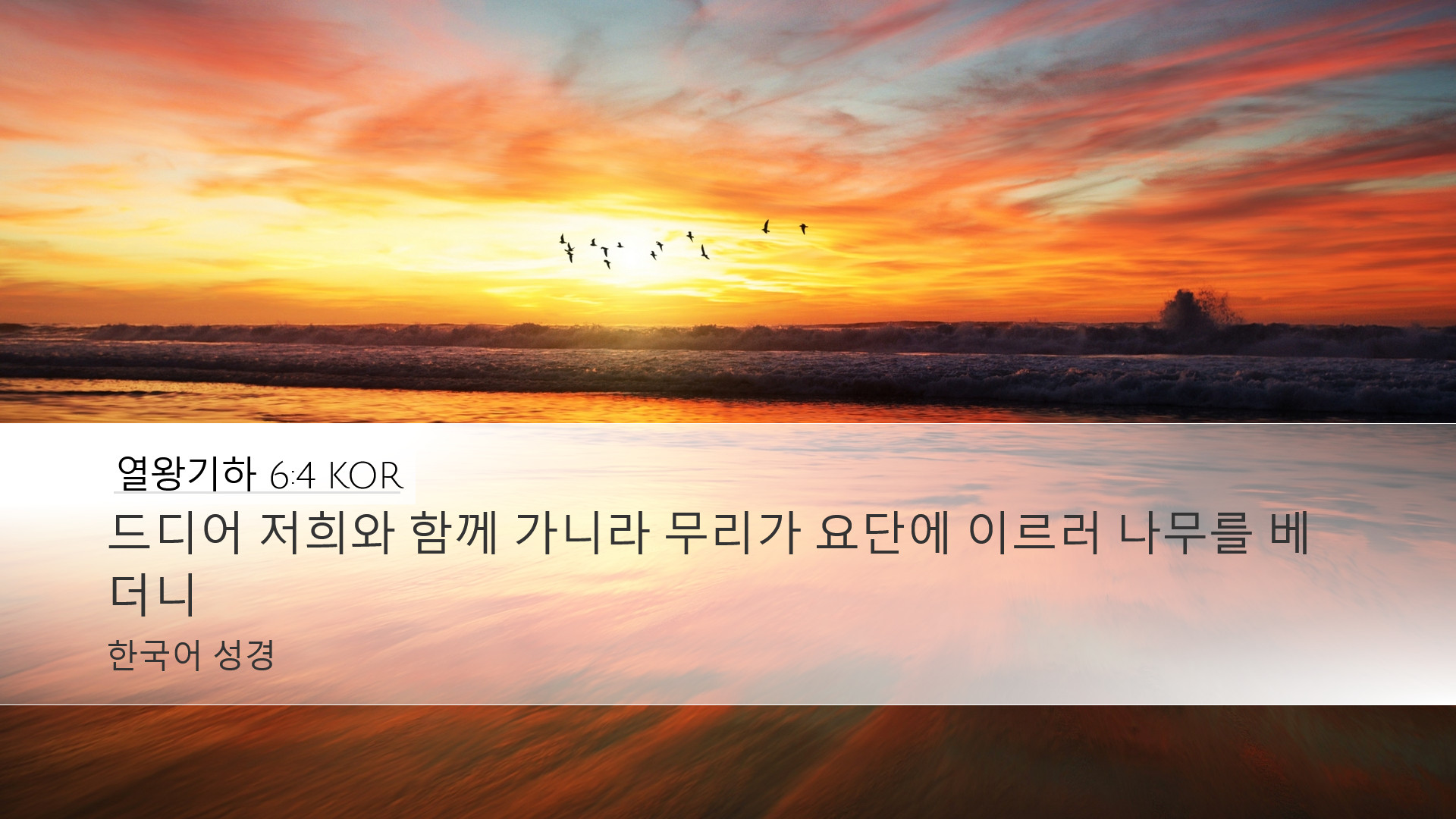 열왕기하 6:4 KOR

드디어 저희와 함께 가니라 무리가 요단에 이르러 나무를 베더니

한국어 성경